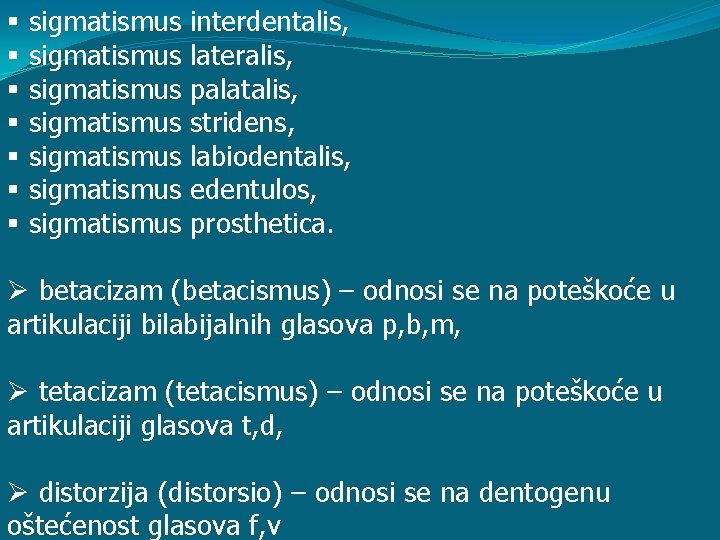 ▪ sigmatismus interdentalis,
▪ sigmatismus lateralis,
▪ sigmatismus palatalis,
▪ sigmatismus stridens,
▪ sigmatismus labiodentalis,
▪ sigmatismus edentulos,
▪ sigmatismus prosthetica.

➢ betacizam (betacismus) – odnosi se na poteškoće u artikulaciji bilabijalnih glasova p,b,m,

➢ tetacizam (tetacismus) – odnosi se na poteškoće u artikulaciji glasova t,d,

➢ distorzija (distorsio) – odnosi se na dentogenu oštećenost glasova f,v